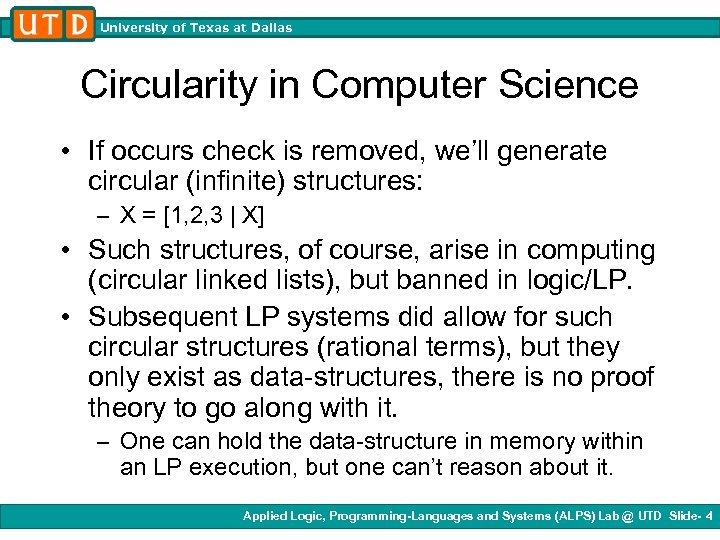 UTD University of Texas at Dallas

Circularity in Computer Science

• If occurs check is removed, we'll generate circular (infinite) structures:
– X = [1,2,3 | X]

• Such structures, of course, arise in computing (circular linked lists), but banned in logic/LP.

• Subsequent LP systems did allow for such circular structures (rational terms), but they only exist as data-structures, there is no proof theory to go along with it.
– One can hold the data-structure in memory within an LP execution, but one can't reason about it.

Applied Logic, Programming-Languages and Systems (ALPS) Lab @ UTD Slide- 4